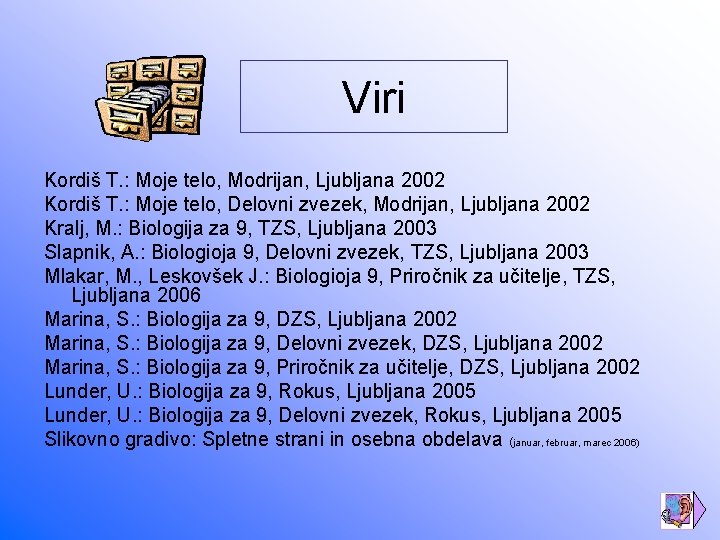 Viri

Kordiš T.: Moje telo, Modrijan, Ljubljana 2002
Kordiš T.: Moje telo, Delovni zvezek, Modrijan, Ljubljana 2002
Kralj, M.: Biologija za 9, TZS, Ljubljana 2003
Slapnik, A.: Biologioja 9, Delovni zvezek, TZS, Ljubljana 2003
Mlakar, M., Leskovšek J.: Biologioja 9, Priročnik za učitelje, TZS, Ljubljana 2006
Marina, S.: Biologija za 9, DZS, Ljubljana 2002
Marina, S.: Biologija za 9, Delovni zvezek, DZS, Ljubljana 2002
Marina, S.: Biologija za 9, Priročnik za učitelje, DZS, Ljubljana 2002
Lunder, U.: Biologija za 9, Rokus, Ljubljana 2005
Lunder, U.: Biologija za 9, Delovni zvezek, Rokus, Ljubljana 2005
Slikovno gradivo: Spletne strani in osebna obdelava (januar, februar, marec 2006)